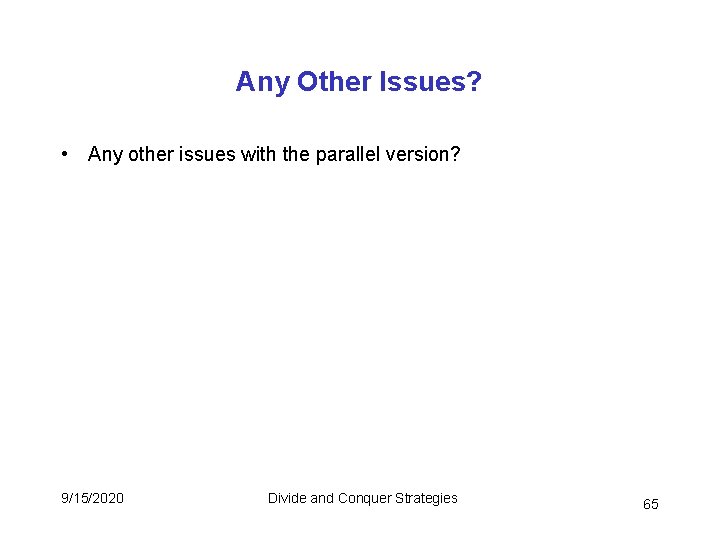 Any Other Issues?

• Any other issues with the parallel version?

9/15/2020

Divide and Conquer Strategies

65